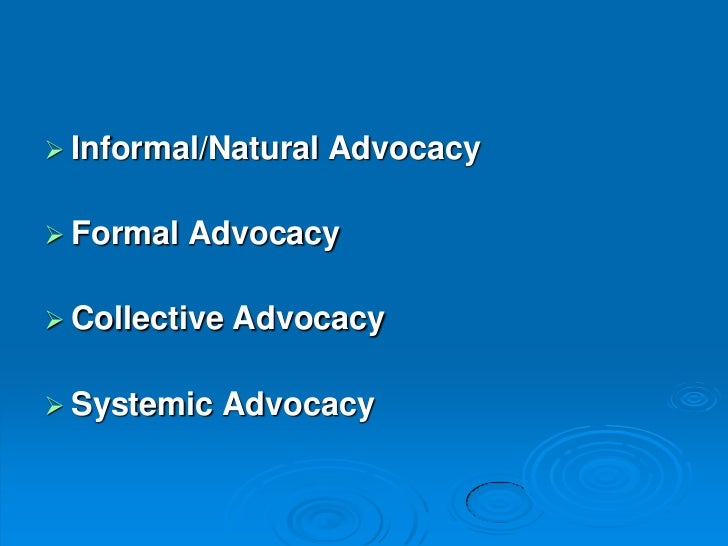 ➢ Informal/Natural Advocacy

➢ Formal Advocacy

➢ Collective Advocacy

➢ Systemic Advocacy